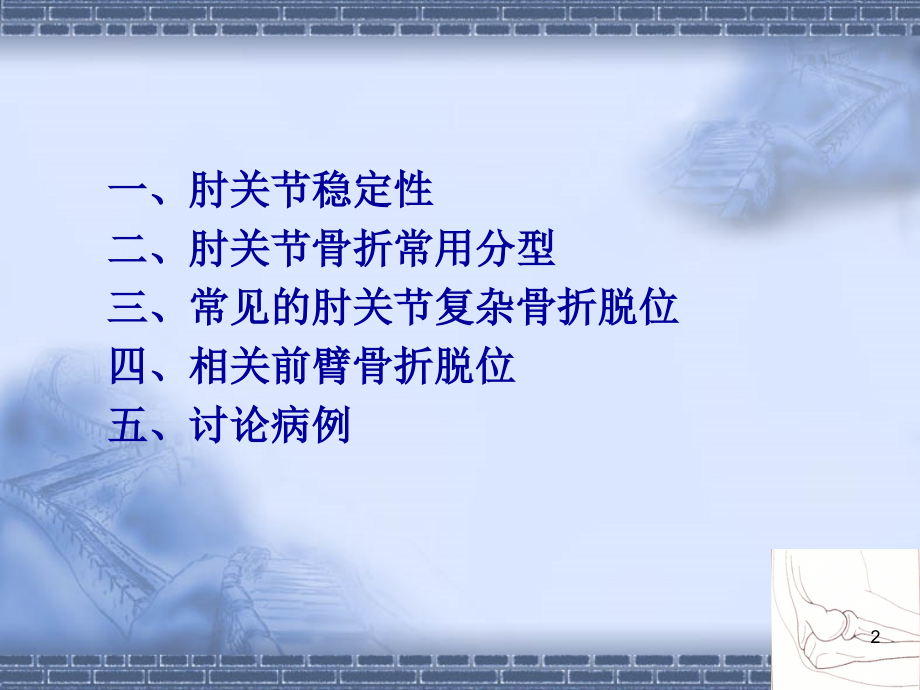 一、肘关节稳定性
二、肘关节骨折常用分型
三、常见的肘关节复杂骨折脱位
四、相关前臂骨折脱位
五、讨论病例

2